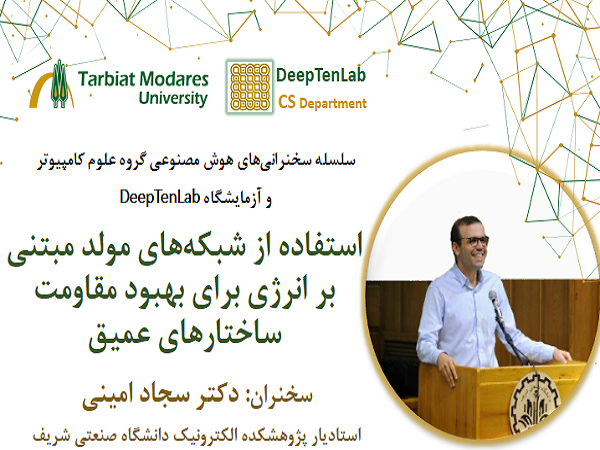 Tarbiat Modares University

DeepTenLab
CS Department

سلسله سخنرانی‌های هوش مصنوعی گروه علوم کامپیوتر و آزمایشگاه DeepTenLab

استفاده از شبکه‌های مولد مبتنی بر انرژی برای بهبود مقاومت ساختارهای عمیق

سخنران: دکتر سجاد امینی

استادیار پژوهشکده الکترونیک دانشگاه صنعتی شریف